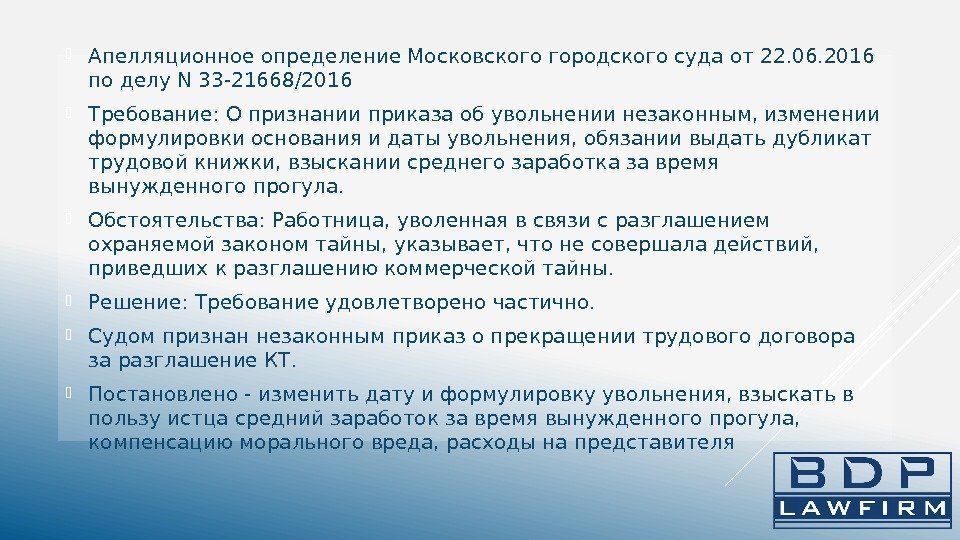 Апелляционное определение Московского городского суда от 22.06.2016 по делу N 33-21668/2016

Требование: О признании приказа об увольнении незаконным, изменении формулировки основания и даты увольнения, обязании выдать дубликат трудовой книжки, взыскании среднего заработка за время вынужденного прогула.

Обстоятельства: Работница, уволенная в связи с разглашением охраняемой законом тайны, указывает, что не совершала действий, приведших к разглашению коммерческой тайны.

Решение: Требование удовлетворено частично.

Судом признан незаконным приказ о прекращении трудового договора за разглашение КТ.

Постановлено - изменить дату и формулировку увольнения, взыскать в пользу истца средний заработок за время вынужденного прогула, компенсацию морального вреда, расходы на представителя

BDP
LAWFIRM